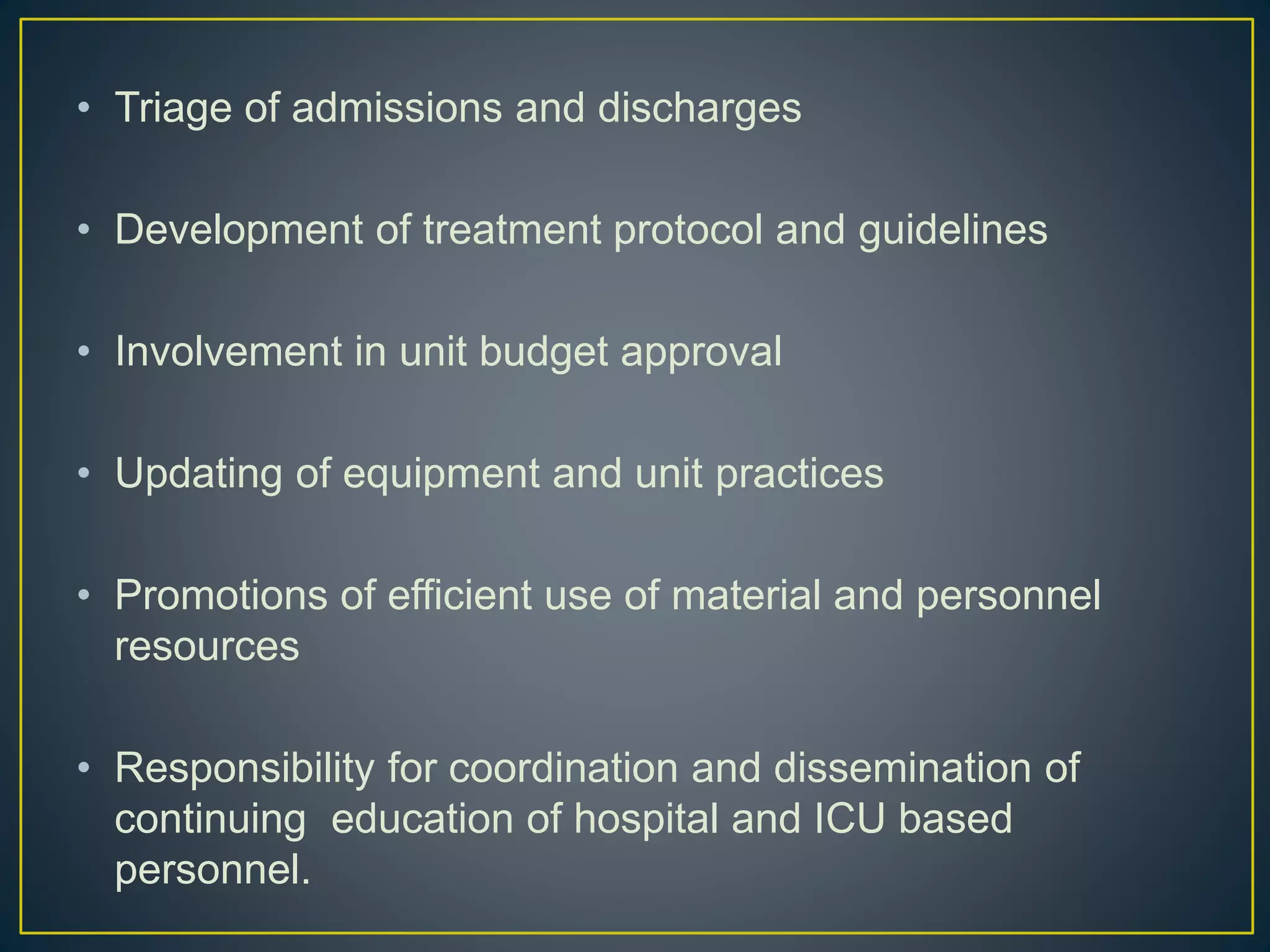 • Triage of admissions and discharges

• Development of treatment protocol and guidelines

• Involvement in unit budget approval

• Updating of equipment and unit practices

• Promotions of efficient use of material and personnel resources

• Responsibility for coordination and dissemination of continuing  education of hospital and ICU based personnel.